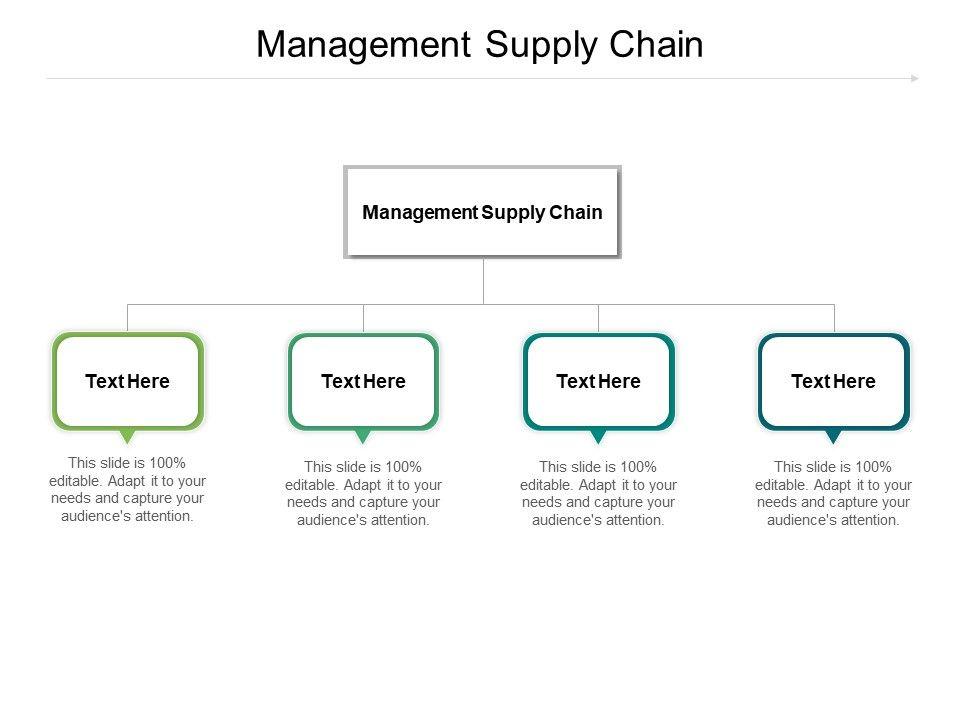 Management Supply Chain

Management Supply Chain

Text Here

This slide is 100% editable. Adapt it to your needs and capture your audience's attention.

Text Here

This slide is 100% editable. Adapt it to your needs and capture your audience's attention.

Text Here

This slide is 100% editable. Adapt it to your needs and capture your audience's attention.

Text Here

This slide is 100% editable. Adapt it to your needs and capture your audience's attention.